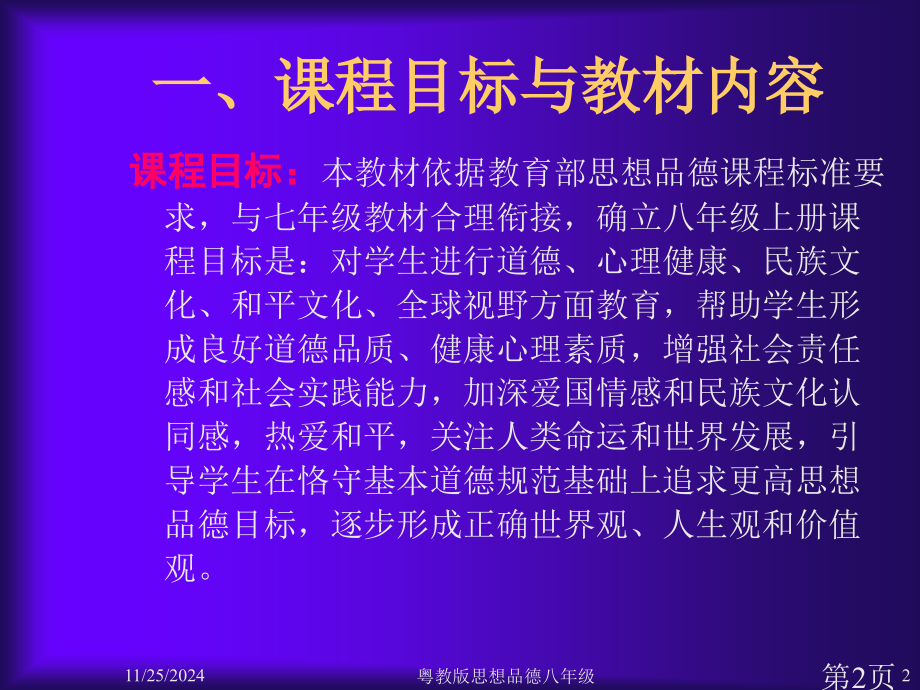 一、课程目标与教材内容

课程目标：本教材依据教育部思想品德课程标准要求，与七年级教材合理衔接，确立八年级上册课程目标是：对学生进行道德、心理健康、民族文化、和平文化、全球视野方面教育，帮助学生形成良好道德品质、健康心理素质，增强社会责任感和社会实践能力，加深爱国情感和民族文化认同感，热爱和平，关注人类命运和世界发展，引导学生在恪守基本道德规范基础上追求更高思想品德目标，逐步形成正确世界观、人生观和价值观。

11/25/2024　　粤教版思想品德八年级　　第2页 2